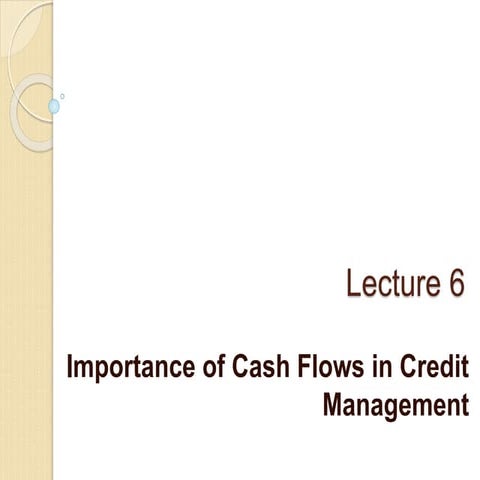 Lecture 6

Importance of Cash Flows in Credit Management